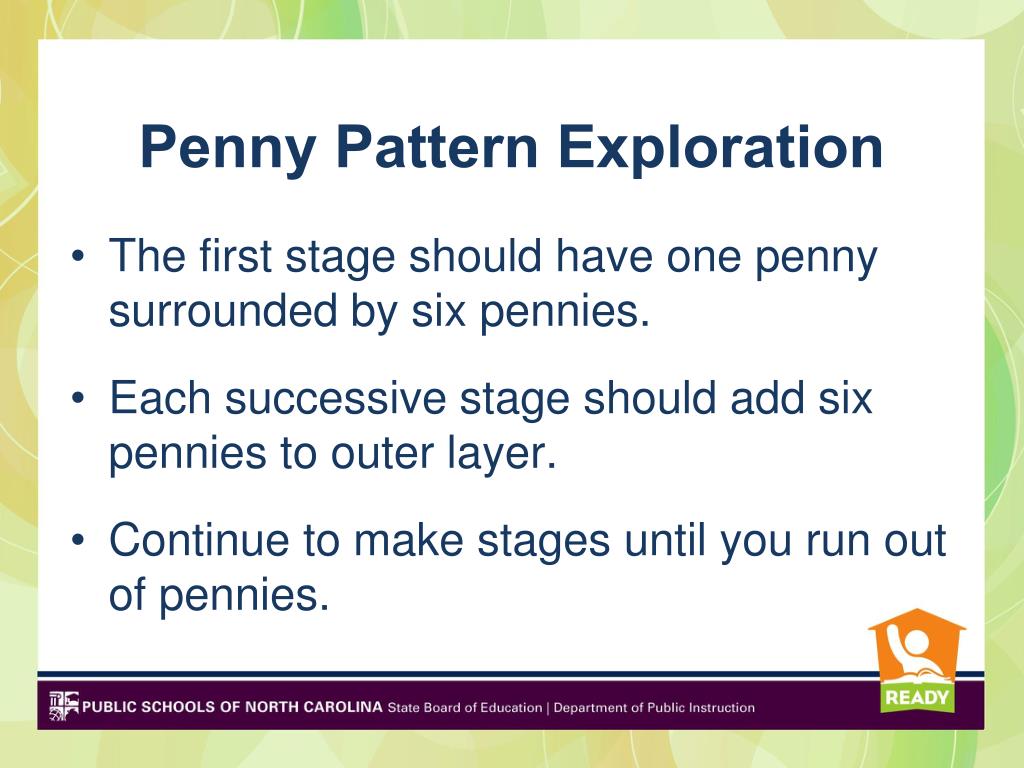 Penny Pattern Exploration

• The first stage should have one penny surrounded by six pennies.

• Each successive stage should add six pennies to outer layer.

• Continue to make stages until you run out of pennies.

READY

PUBLIC SCHOOLS OF NORTH CAROLINA State Board of Education | Department of Public Instruction